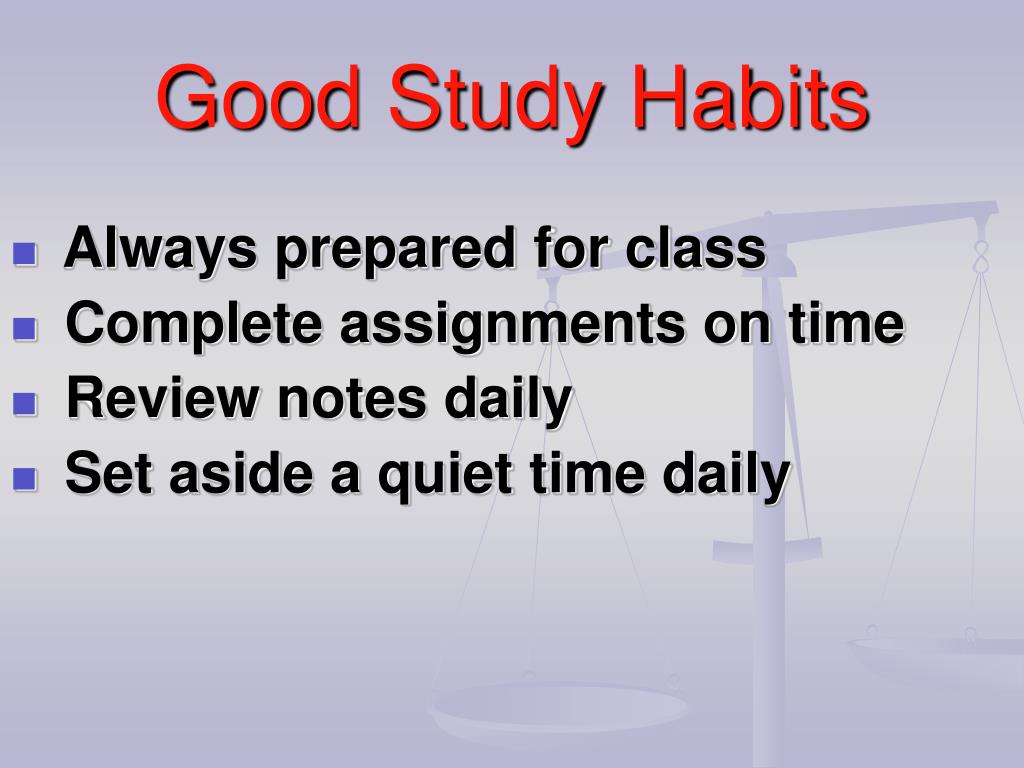 Good Study Habits

- Always prepared for class
- Complete assignments on time
- Review notes daily
- Set aside a quiet time daily